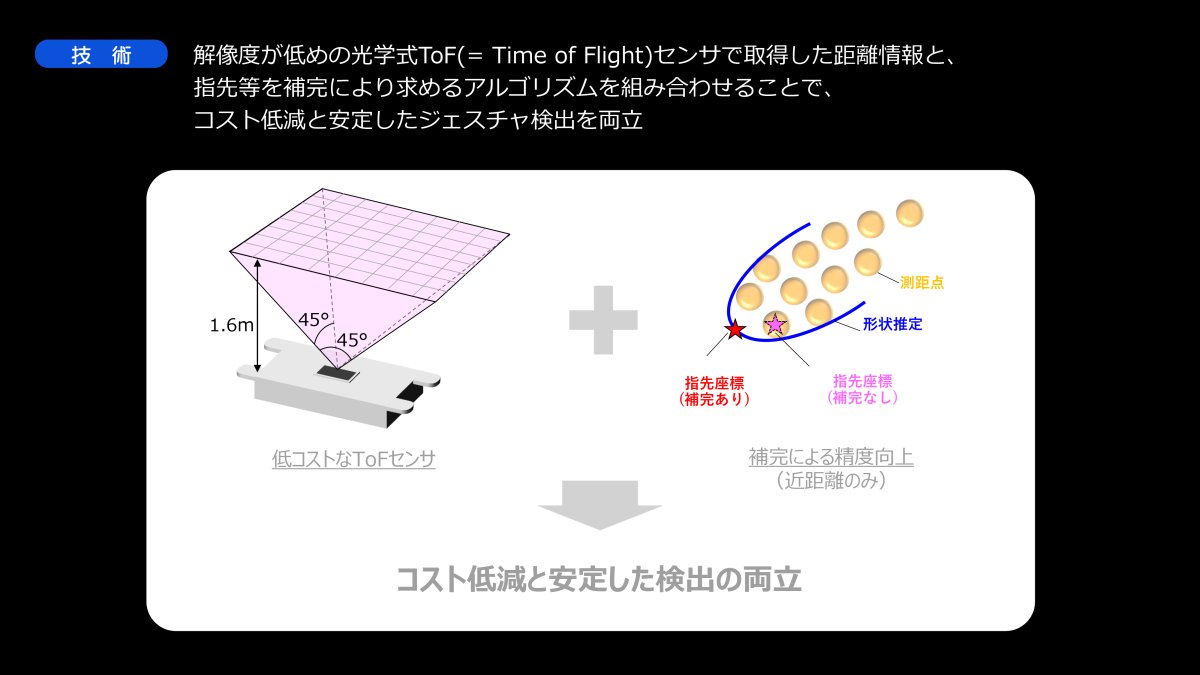 技 術

解像度が低めの光学式ToF(= Time of Flight)センサで取得した距離情報と、指先等を補完により求めるアルゴリズムを組み合わせることで、コスト低減と安定したジェスチャ検出を両立

1.6m

45°

45°

低コストなToFセンサ

測距点

形状推定

指先座標
（補完あり）

指先座標
（補完なし）

補完による精度向上
（近距離のみ）

コスト低減と安定した検出の両立